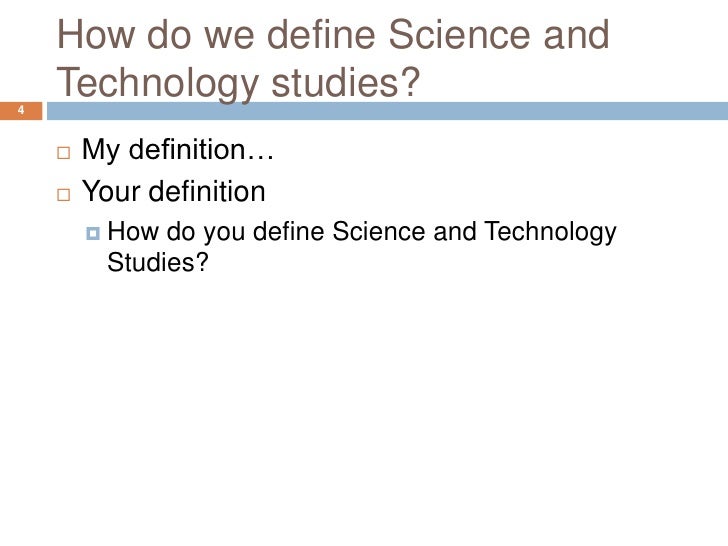 How do we define Science and Technology studies?

4

My definition…

Your definition

How do you define Science and Technology Studies?